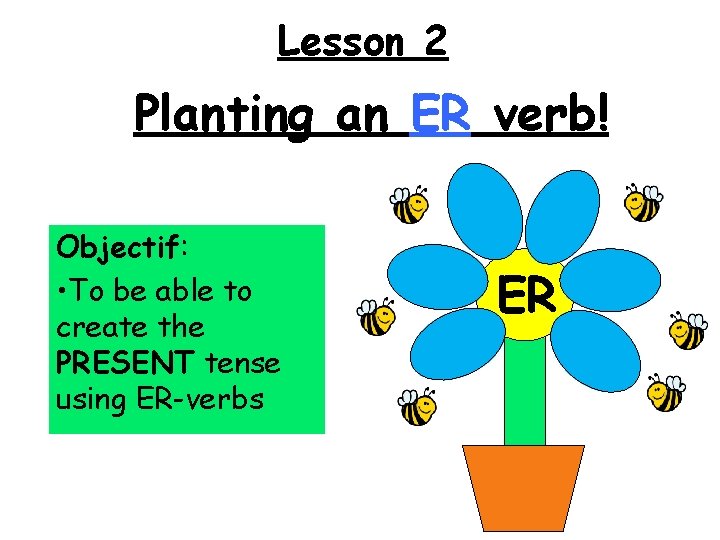 Lesson 2

Planting an ER verb!

Objectif:

•To be able to create the PRESENT tense using ER-verbs

ER